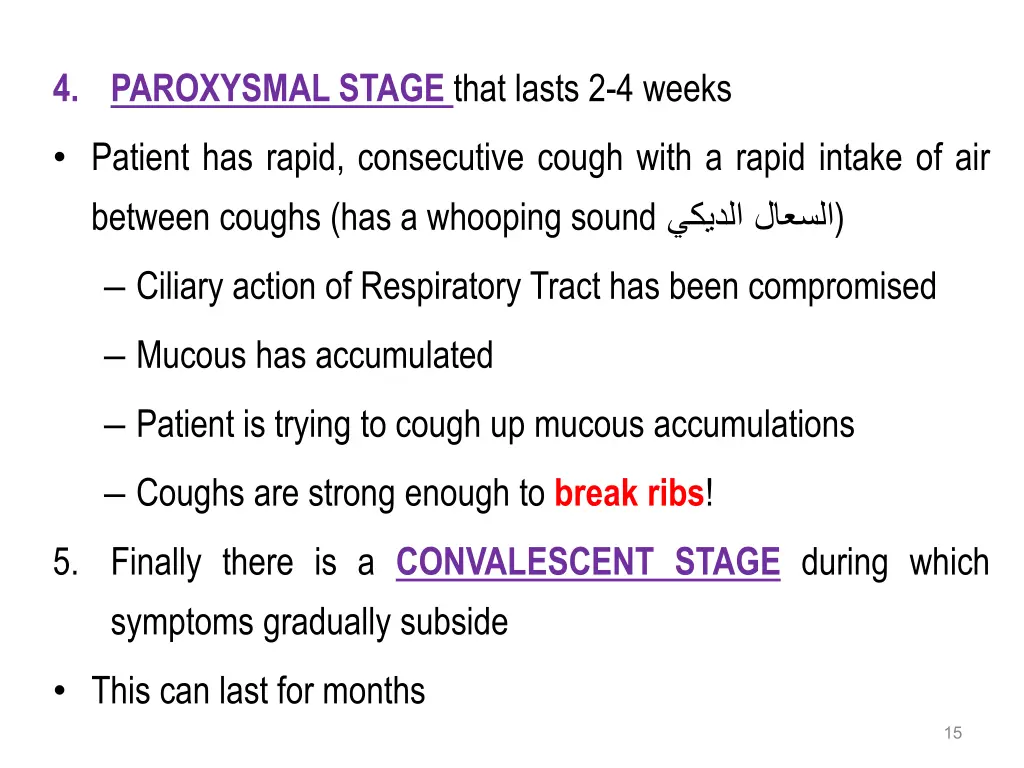 4. PAROXYSMAL STAGE that lasts 2-4 weeks

• Patient has rapid, consecutive cough with a rapid intake of air between coughs (has a whooping sound السعال الديكي)

– Ciliary action of Respiratory Tract has been compromised

– Mucous has accumulated

– Patient is trying to cough up mucous accumulations

– Coughs are strong enough to break ribs!

5. Finally there is a CONVALESCENT STAGE during which symptoms gradually subside

• This can last for months

15